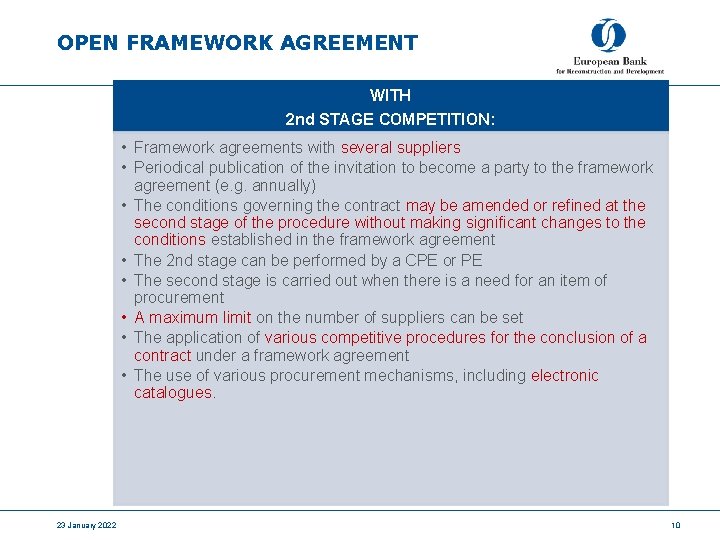 OPEN FRAMEWORK AGREEMENT

European Bank
for Reconstruction and Development

WITH
2nd STAGE COMPETITION:

• Framework agreements with several suppliers
• Periodical publication of the invitation to become a party to the framework agreement (e.g. annually)
• The conditions governing the contract may be amended or refined at the second stage of the procedure without making significant changes to the conditions established in the framework agreement
• The 2nd stage can be performed by a CPE or PE
• The second stage is carried out when there is a need for an item of procurement
• A maximum limit on the number of suppliers can be set
• The application of various competitive procedures for the conclusion of a contract under a framework agreement
• The use of various procurement mechanisms, including electronic catalogues.

23 January 2022

10